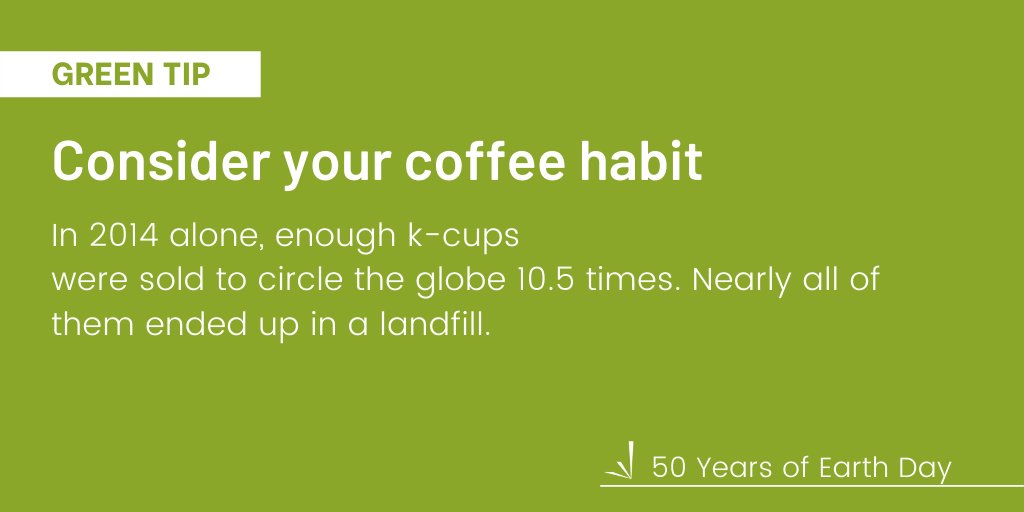 GREEN TIP

Consider your coffee habit

In 2014 alone, enough k-cups were sold to circle the globe 10.5 times. Nearly all of them ended up in a landfill.

50 Years of Earth Day